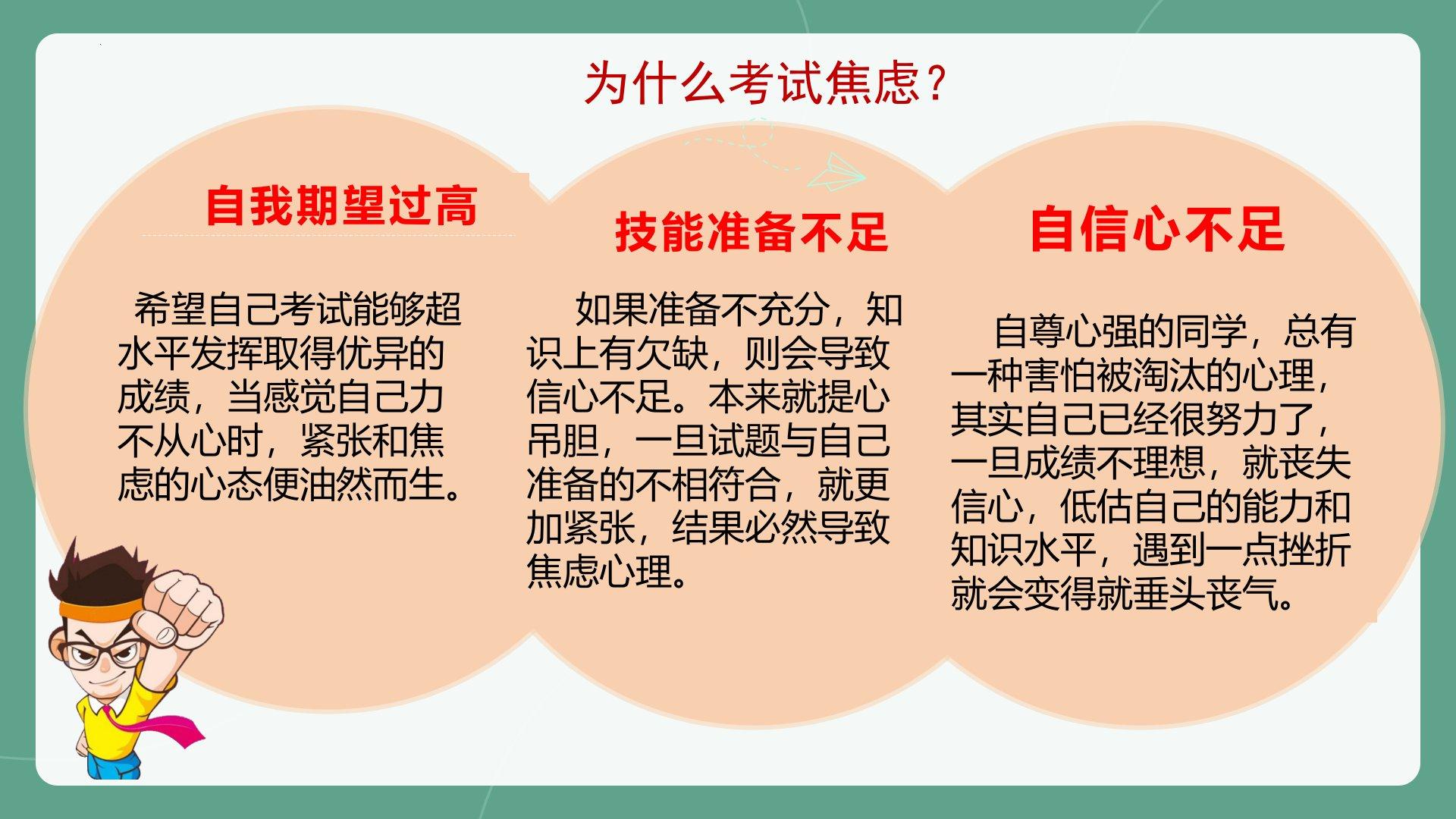 为什么考试焦虑？

自我期望过高

希望自己考试能够超水平发挥取得优异的成绩，当感觉自己力不从心时，紧张和焦虑的心态便油然而生。

技能准备不足

如果准备不充分，知识上有欠缺，则会导致信心不足。本来就提心吊胆，一旦试题与自己准备的不相符合，就更加紧张，结果必然导致焦虑心理。

自信心不足

自尊心强的同学，总有一种害怕被淘汰的心理，其实自己已经很努力了，一旦成绩不理想，就丧失信心，低估自己的能力和知识水平，遇到一点挫折就会变得就垂头丧气。